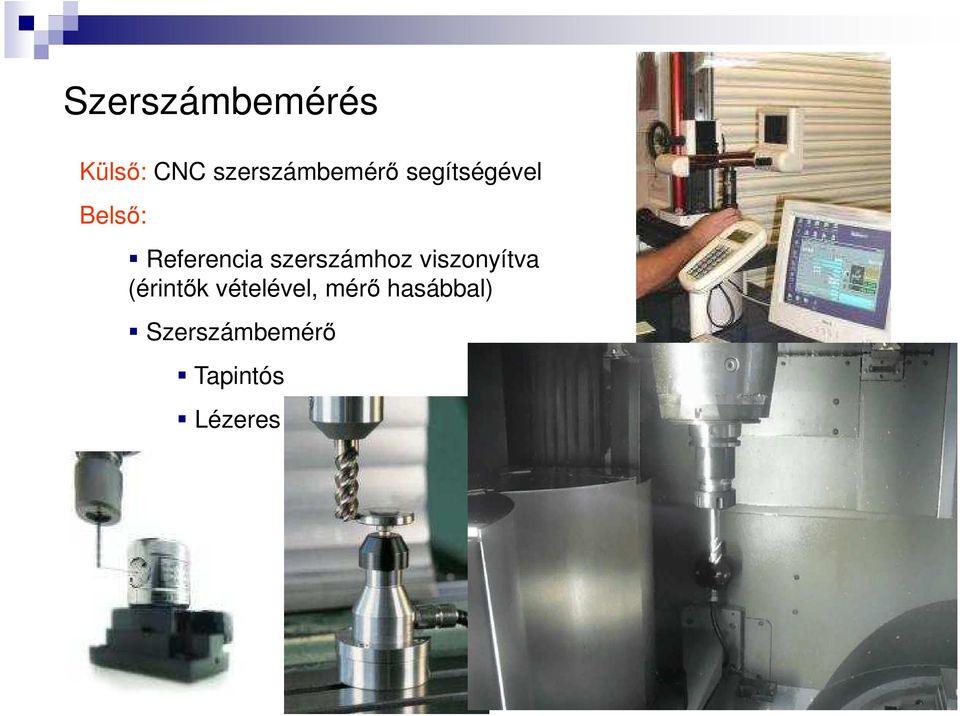 Szerszámbemérés

Külső: CNC szerszámbemérő segítségével

Belső:

▪ Referencia szerszámhoz viszonyítva (érintők vételével, mérő hasábbal)

▪ Szerszámbemérő

▪ Tapintós

▪ Lézeres